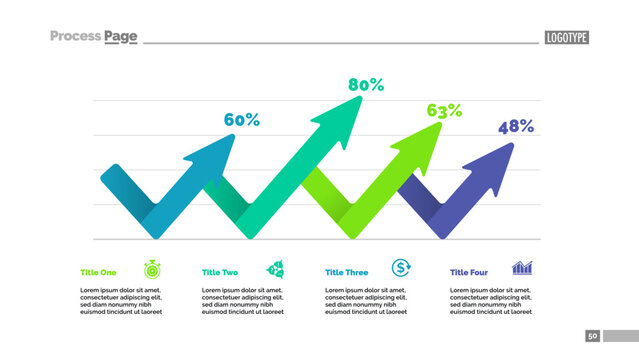 Process Page

LOGOTYPE

60%

80%

63%

48%

Title One

Lorem ipsum dolor sit amet, consectetuer adipiscing elit, sed diam nonummy nibh euismod tincidunt ut laoreet

Title Two

Lorem ipsum dolor sit amet, consectetuer adipiscing elit, sed diam nonummy nibh euismod tincidunt ut laoreet

Title Three

Lorem ipsum dolor sit amet, consectetuer adipiscing elit, sed diam nonummy nibh euismod tincidunt ut laoreet

Title Four

Lorem ipsum dolor sit amet, consectetuer adipiscing elit, sed diam nonummy nibh euismod tincidunt ut laoreet

50